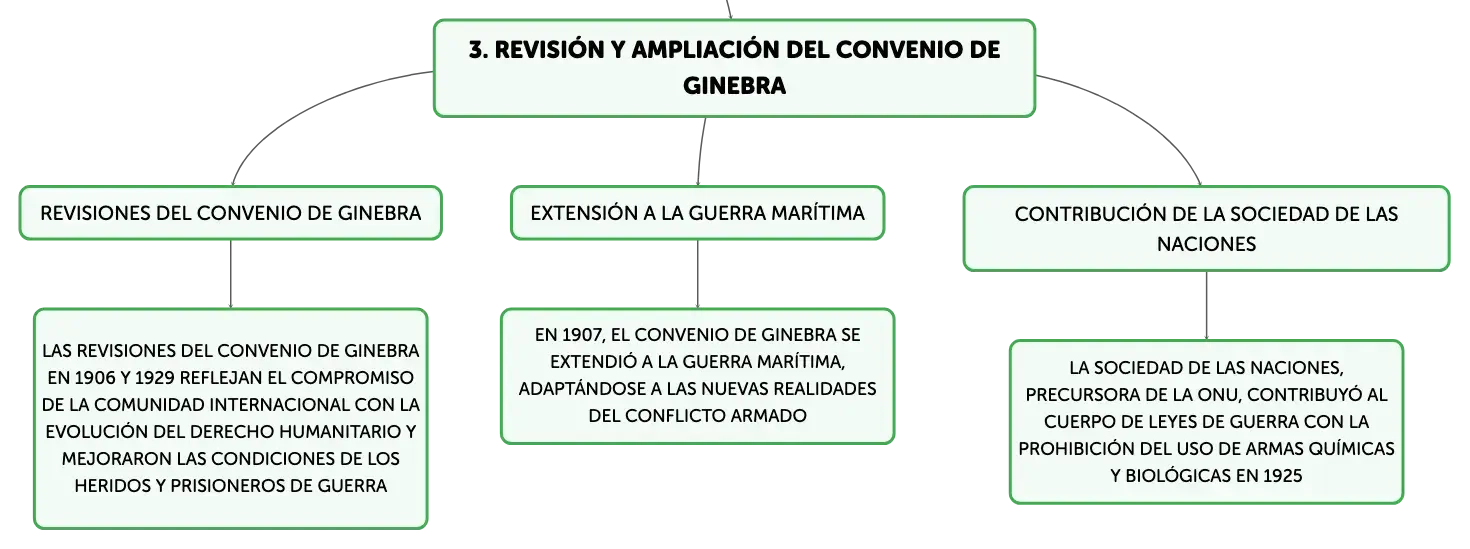 3. REVISIÓN Y AMPLIACIÓN DEL CONVENIO DE GINEBRA

REVISIONES DEL CONVENIO DE GINEBRA

LAS REVISIONES DEL CONVENIO DE GINEBRA EN 1906 Y 1929 REFLEJAN EL COMPROMISO DE LA COMUNIDAD INTERNACIONAL CON LA EVOLUCIÓN DEL DERECHO HUMANITARIO Y MEJORARON LAS CONDICIONES DE LOS HERIDOS Y PRISIONEROS DE GUERRA

EXTENSIÓN A LA GUERRA MARÍTIMA

EN 1907, EL CONVENIO DE GINEBRA SE EXTENDIÓ A LA GUERRA MARÍTIMA, ADAPTÁNDOSE A LAS NUEVAS REALIDADES DEL CONFLICTO ARMADO

CONTRIBUCIÓN DE LA SOCIEDAD DE LAS NACIONES

LA SOCIEDAD DE LAS NACIONES, PRECURSORA DE LA ONU, CONTRIBUYÓ AL CUERPO DE LEYES DE GUERRA CON LA PROHIBICIÓN DEL USO DE ARMAS QUÍMICAS Y BIOLÓGICAS EN 1925